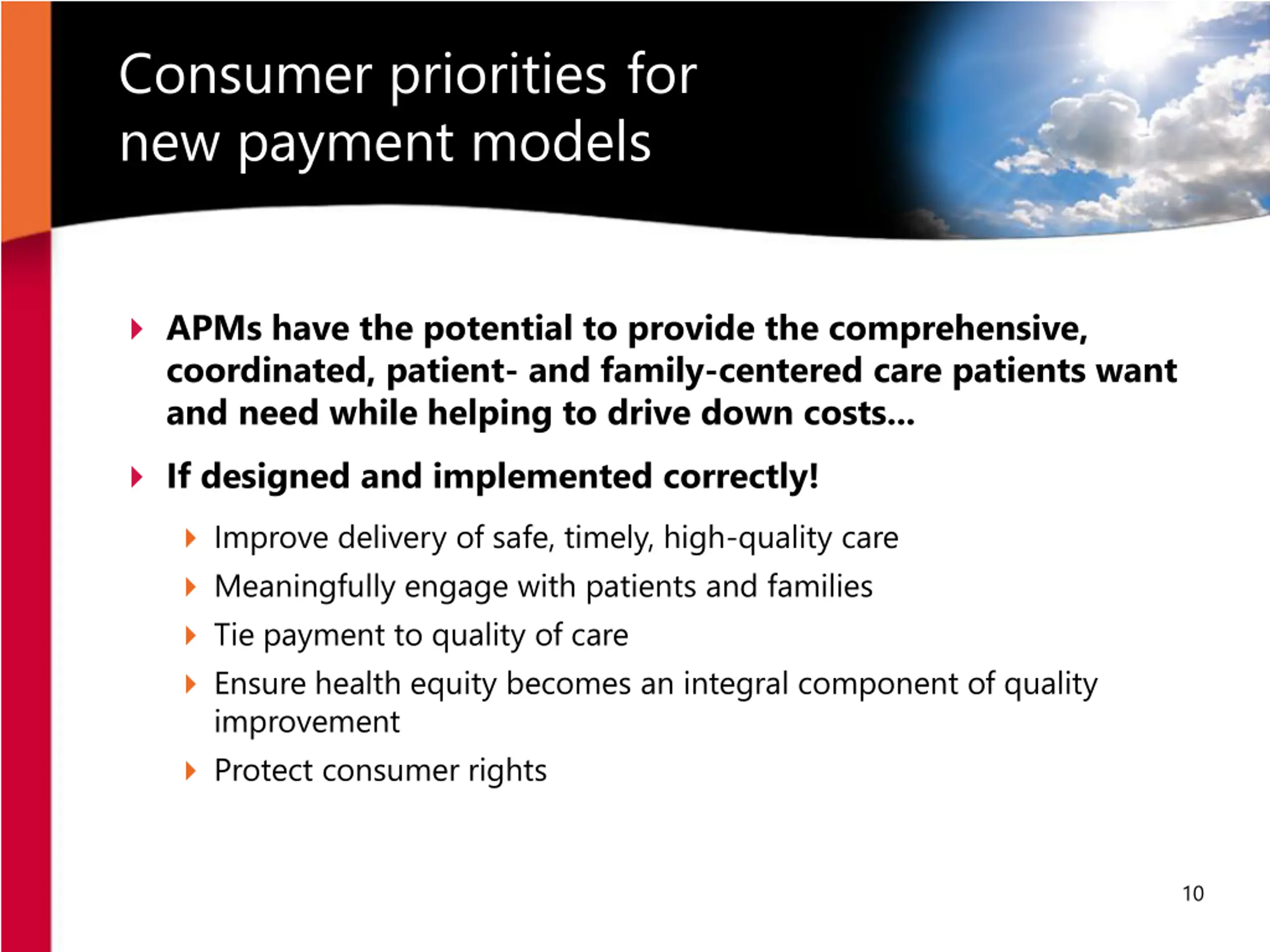 Consumer priorities for new payment models

APMs have the potential to provide the comprehensive, coordinated, patient- and family-centered care patients want and need while helping to drive down costs…

If designed and implemented correctly!

Improve delivery of safe, timely, high-quality care

Meaningfully engage with patients and families

Tie payment to quality of care

Ensure health equity becomes an integral component of quality improvement

Protect consumer rights

10